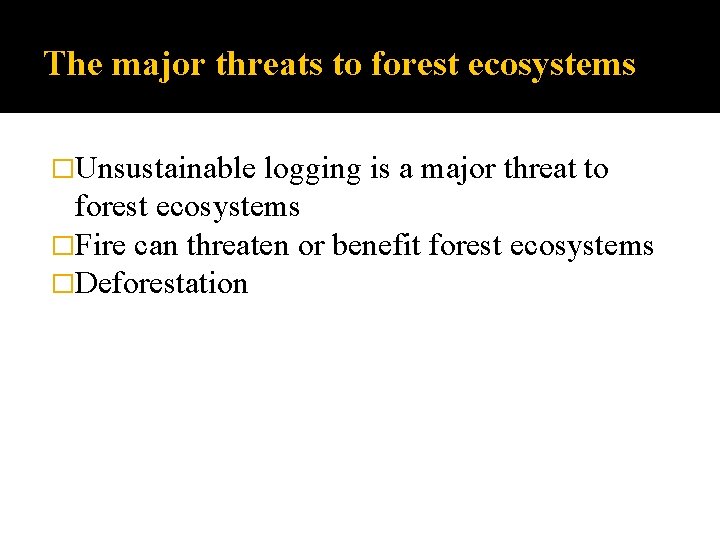 The major threats to forest ecosystems

□Unsustainable logging is a major threat to forest ecosystems
□Fire can threaten or benefit forest ecosystems
□Deforestation